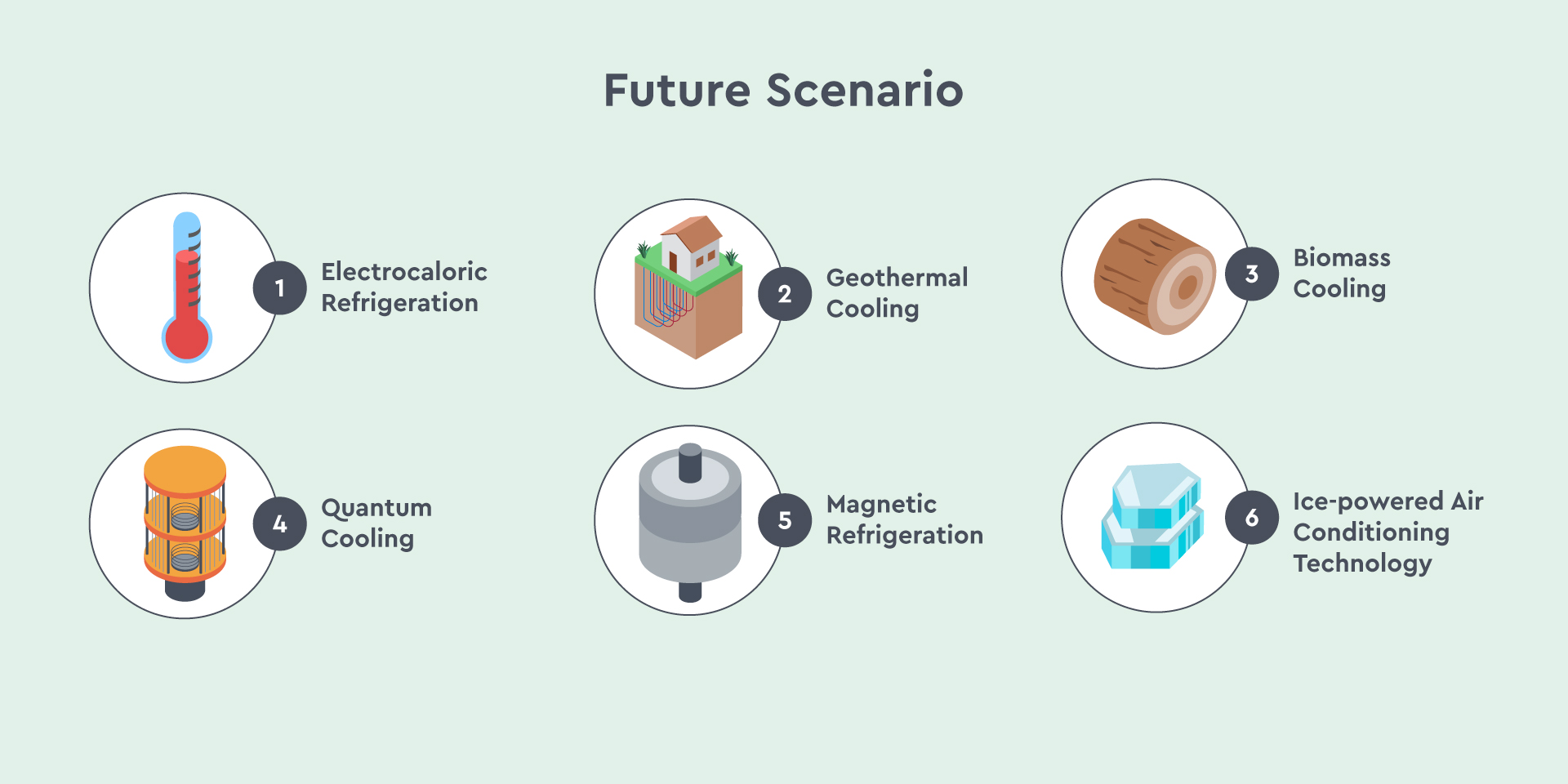 Future Scenario

1 Electrocaloric Refrigeration

2 Geothermal Cooling

3 Biomass Cooling

4 Quantum Cooling

5 Magnetic Refrigeration

6 Ice-powered Air Conditioning Technology